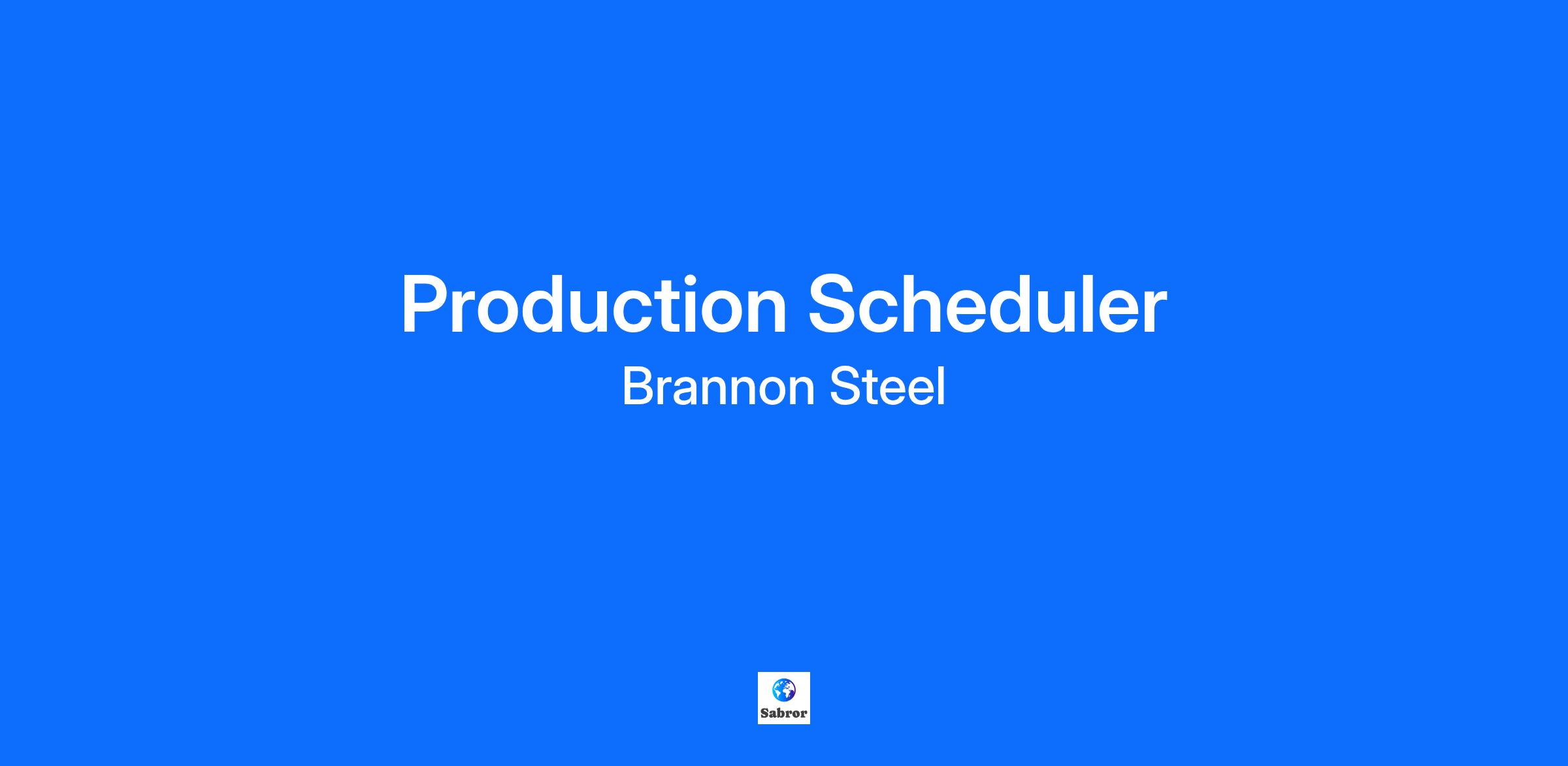 Production Scheduler

Brannon Steel

Sabror